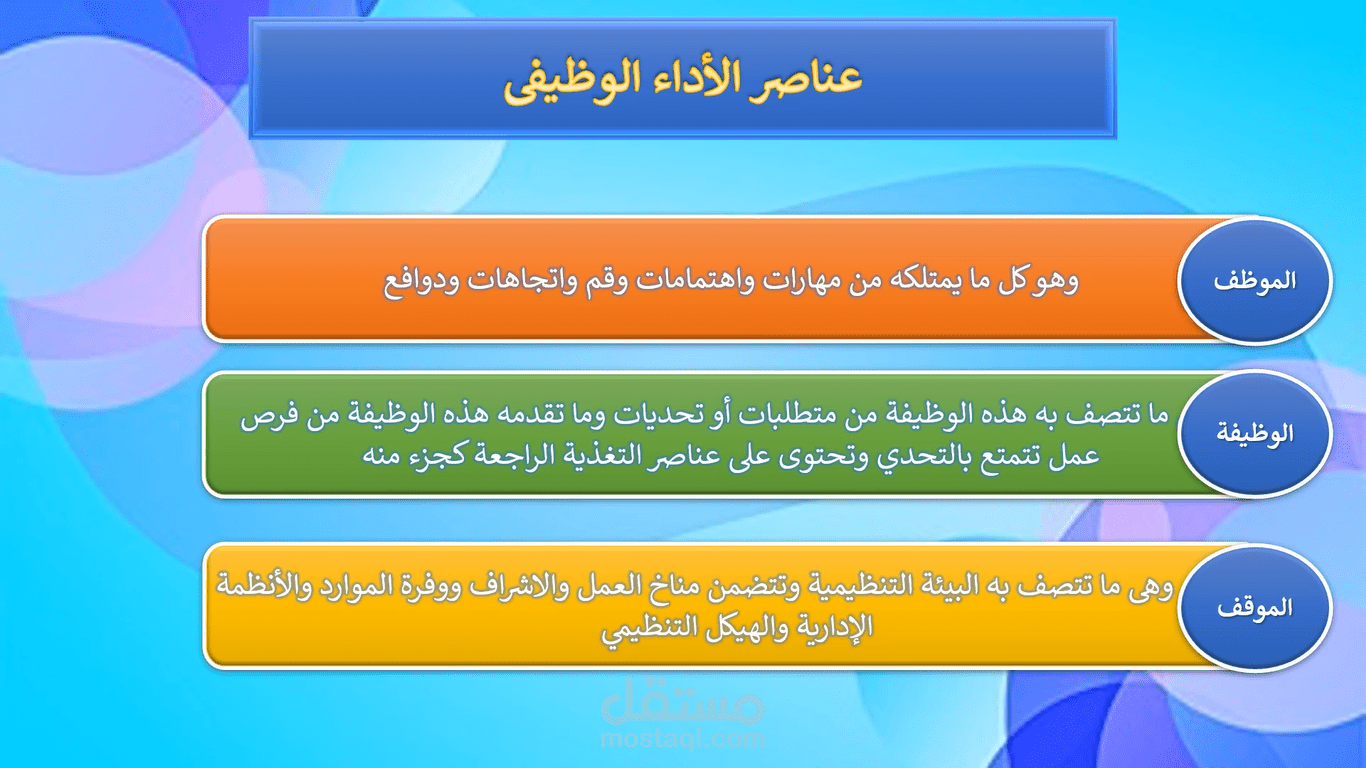 عناصر الأداء الوظيفى

الموظف

وهو كل ما يمتلكه من مهارات واهتمامات وقم واتجاهات ودوافع

الوظيفة

ما تتصف به هذه الوظيفة من متطلبات أو تحديات وما تقدمه هذه الوظيفة من فرص عمل تتمتع بالتحدي وتحتوى على عناصر التغذية الراجعة كجزء منه

الموقف

وهى ما تتصف به البيئة التنظيمية وتتضمن مناخ العمل والاشراف ووفرة الموارد والأنظمة الإدارية والهيكل التنظيمي

مستقل
mostaql.com